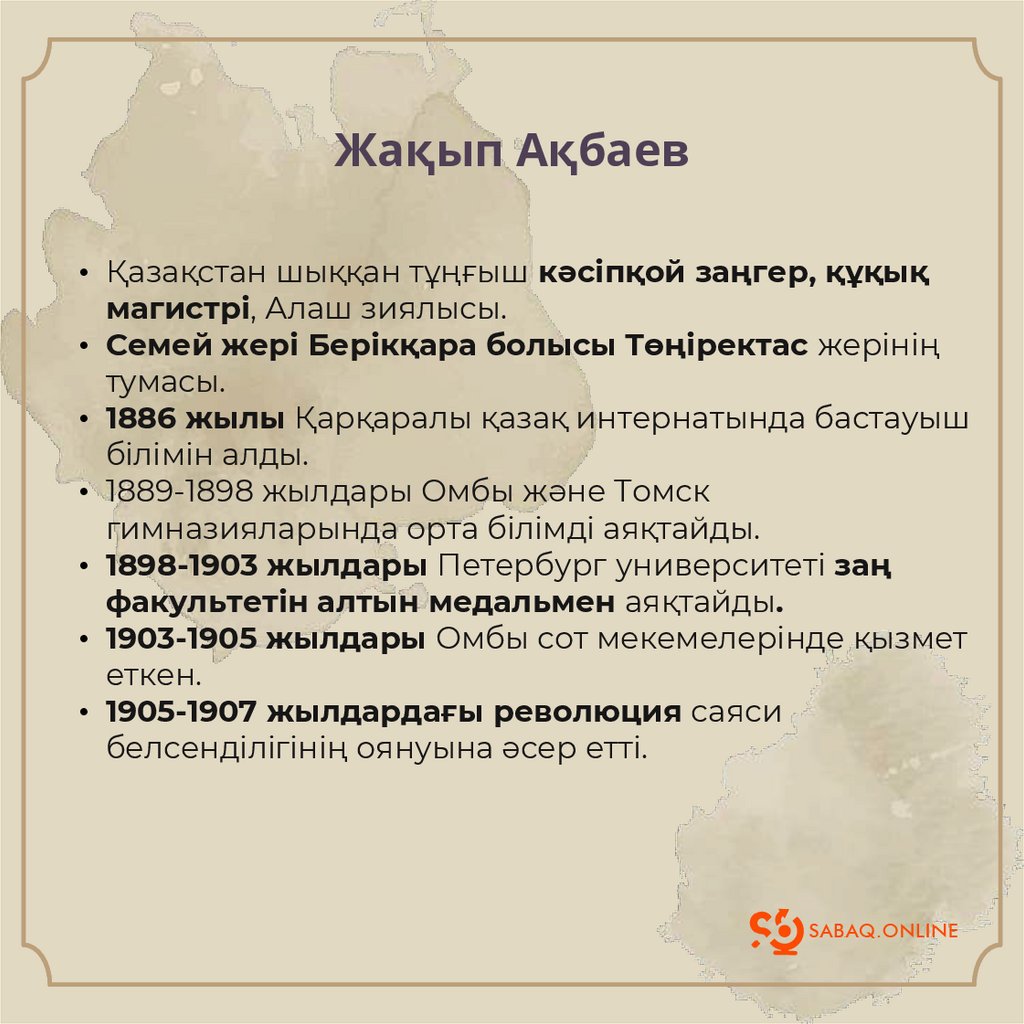 Жақып Ақбаев

• Қазақстан шыққан тұңғыш кәсіпқой заңгер, құқық магистрі, Алаш зиялысы.
• Семей жері Берікқара болысы Төңіректас жерінің тумасы.
• 1886 жылы Қарқаралы қазақ интернатында бастауыш білімін алды.
• 1889-1898 жылдары Омбы және Томск гимназияларында орта білімді аяқтайды.
• 1898-1903 жылдары Петербург университеті заң факультетін алтын медальмен аяқтайды.
• 1903-1905 жылдары Омбы сот мекемелерінде қызмет еткен.
• 1905-1907 жылдардағы революция саяси белсенділігінің оянуына әсер етті.

SABAQ.ONLINE